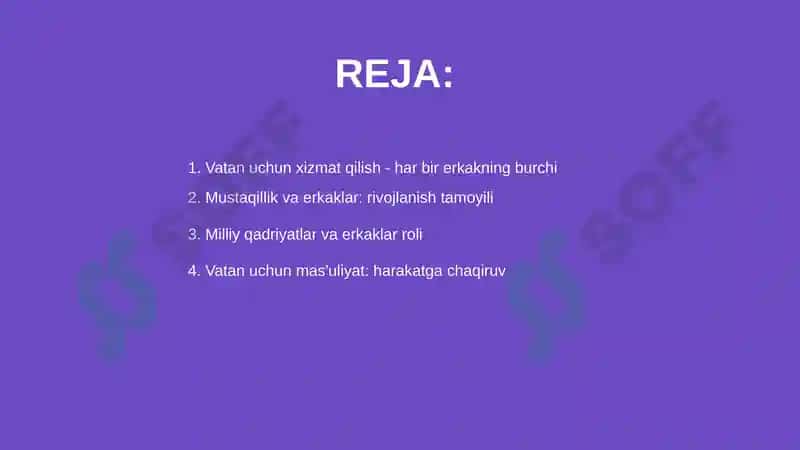 REJA:

1. Vatan uchun xizmat qilish - har bir erkakning burchi
2. Mustaqillik va erkaklar: rivojlanish tamoyili
3. Milliy qadriyatlar va erkaklar roli
4. Vatan uchun mas'uliyat: harakatga chaqiruv

SOFF

SOFF